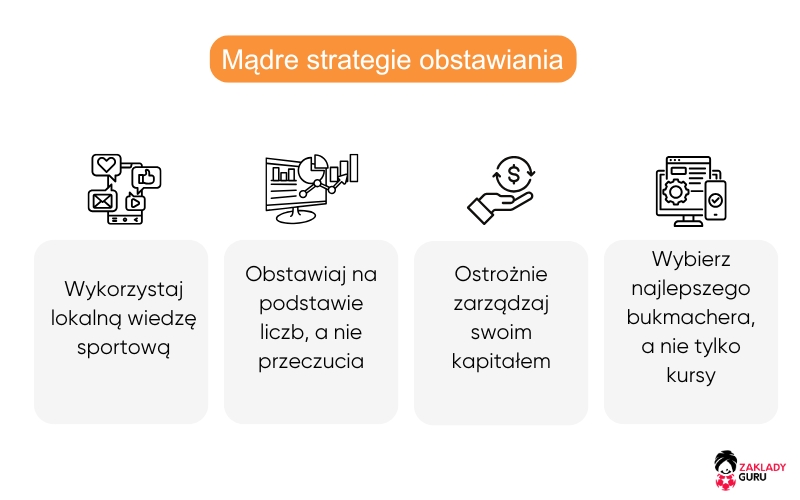 Mądre strategie obstawiania

Wykorzystaj lokalną wiedzę sportową

Obstawiaj na podstawie liczb, a nie przeczucia

Ostrożnie zarządzaj swoim kapitałem

Wybierz najlepszego bukmachera, a nie tylko kursy

ZAKLADY GURU